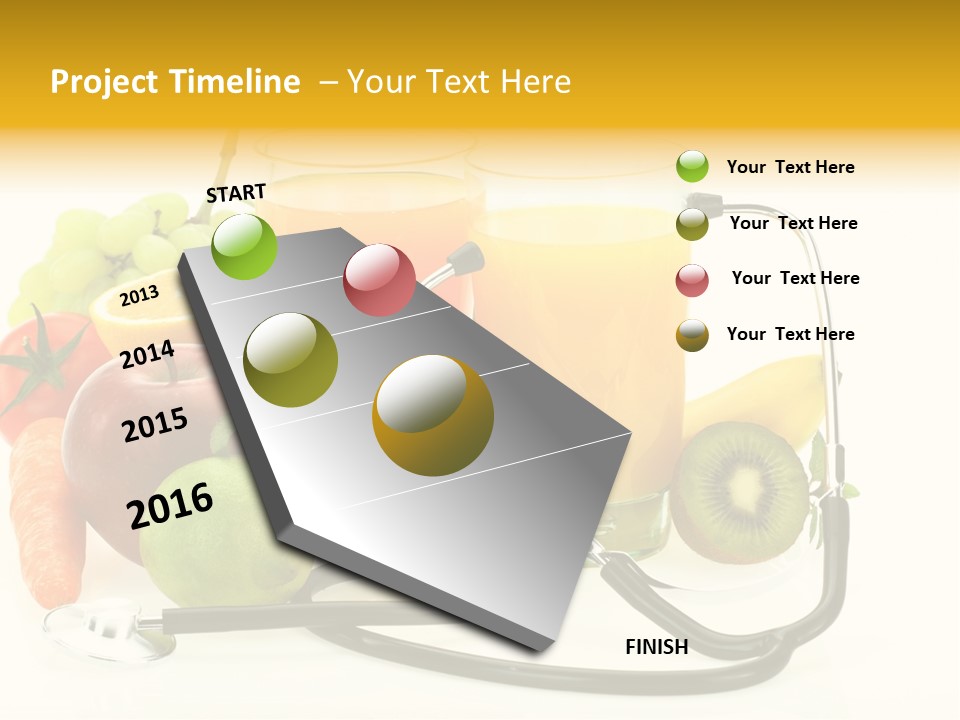 Project Timeline – Your Text Here

START

2013

2014

2015

2016

FINISH

Your Text Here

Your Text Here

Your Text Here

Your Text Here